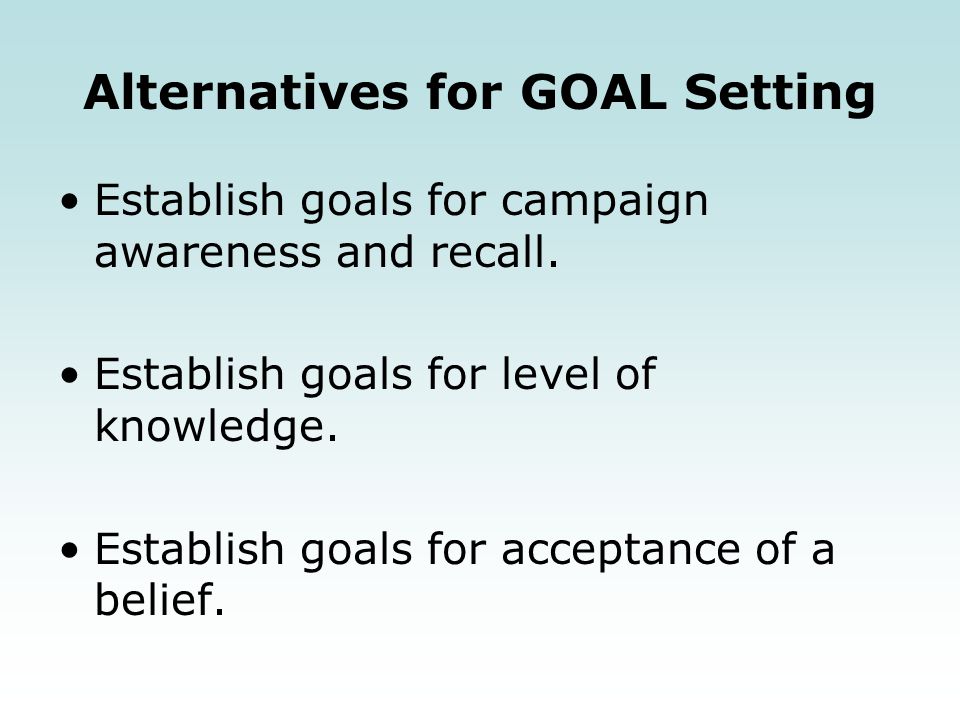 Alternatives for GOAL Setting

• Establish goals for campaign awareness and recall.

• Establish goals for level of knowledge.

• Establish goals for acceptance of a belief.